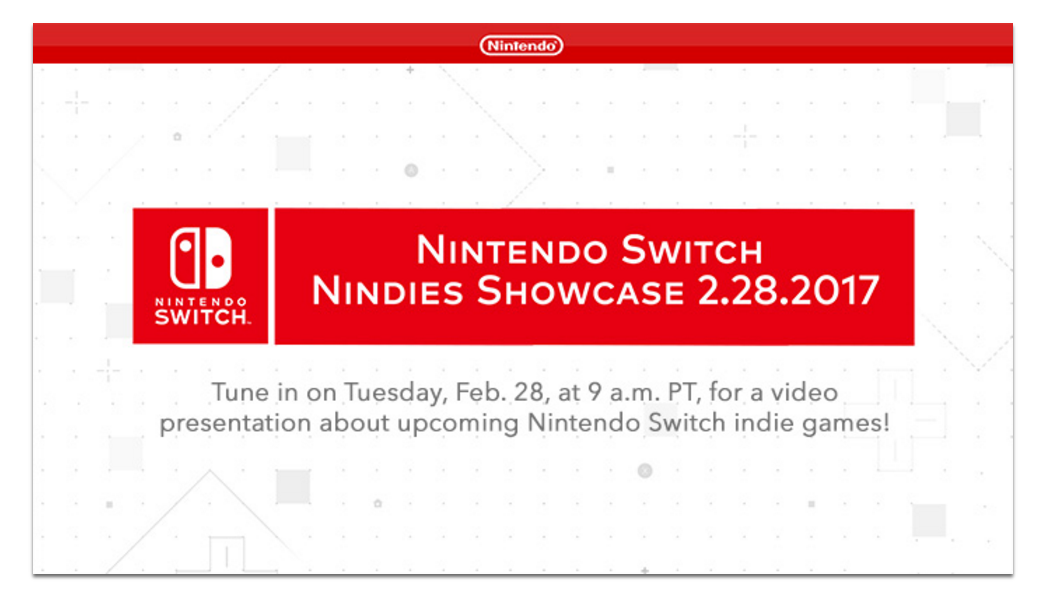 Nintendo

NINTENDO SWITCH

NINTENDO SWITCH
NINDIES SHOWCASE 2.28.2017

Tune in on Tuesday, Feb. 28, at 9 a.m. PT, for a video presentation about upcoming Nintendo Switch indie games!